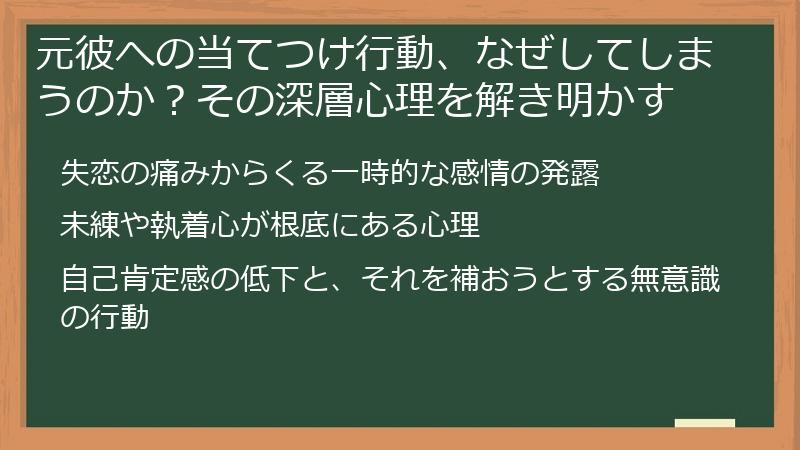 元彼への当てつけ行動、なぜしてしまうのか？その深層心理を解き明かす

失恋の痛みからくる一時的な感情の発露

未練や執着心が根底にある心理

自己肯定感の低下と、それを補おうとする無意識の行動